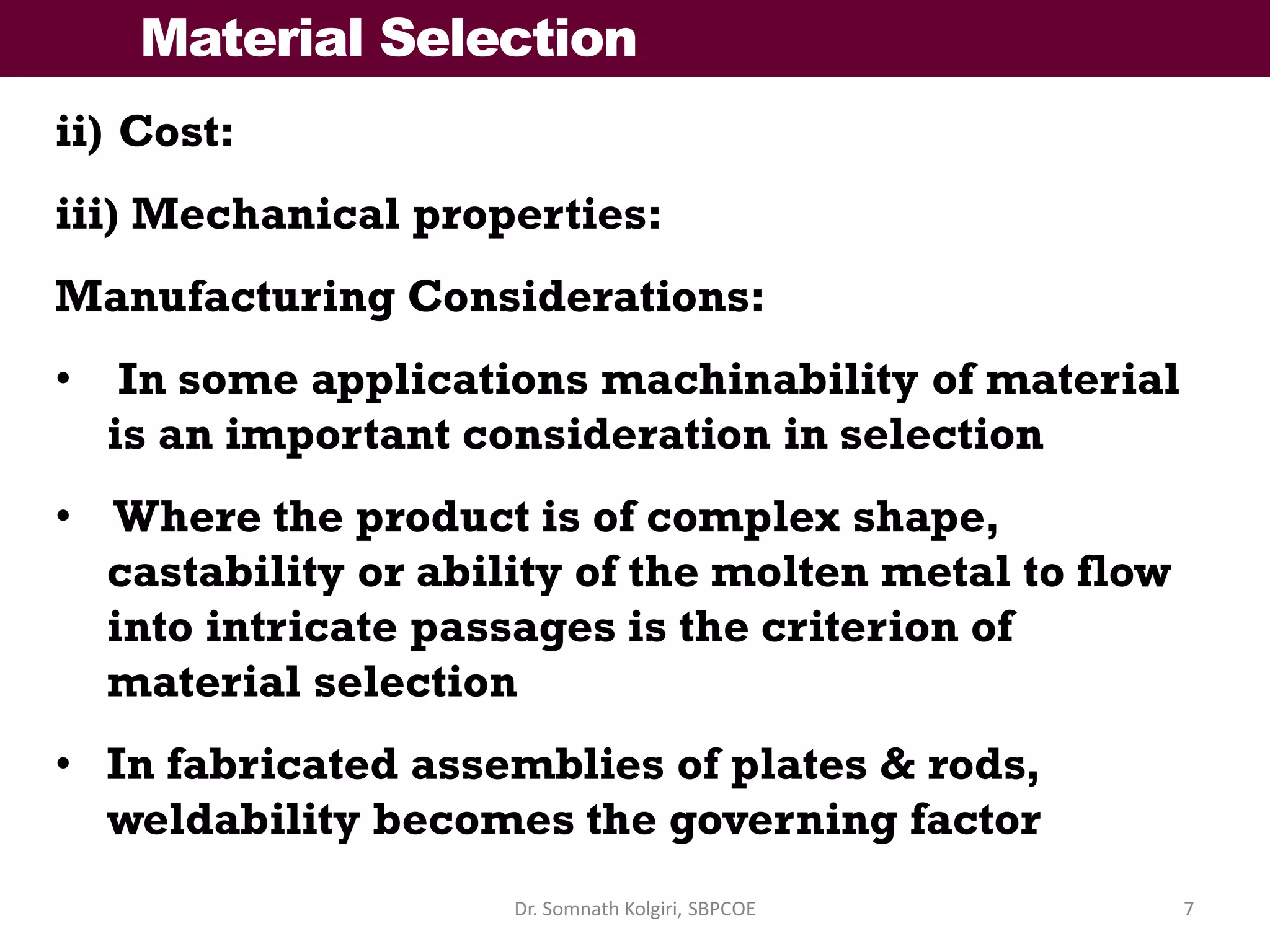 Material Selection

ii) Cost:

iii) Mechanical properties:

Manufacturing Considerations:

• In some applications machinability of material is an important consideration in selection

• Where the product is of complex shape, castability or ability of the molten metal to flow into intricate passages is the criterion of material selection

• In fabricated assemblies of plates & rods, weldability becomes the governing factor

Dr. Somnath Kolgiri, SBPCOE

7